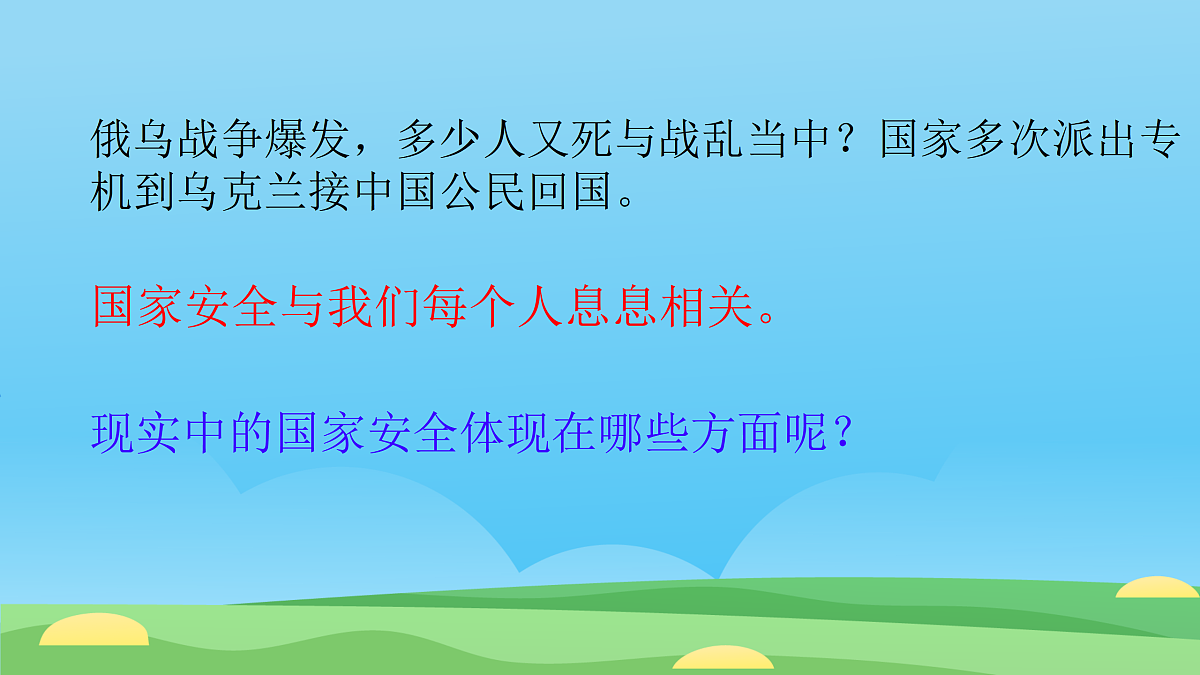 俄乌战争爆发，多少人又死与战乱当中？国家多次派出专机到乌克兰接中国公民回国。

国家安全与我们每个人息息相关。

现实中的国家安全体现在哪些方面呢？